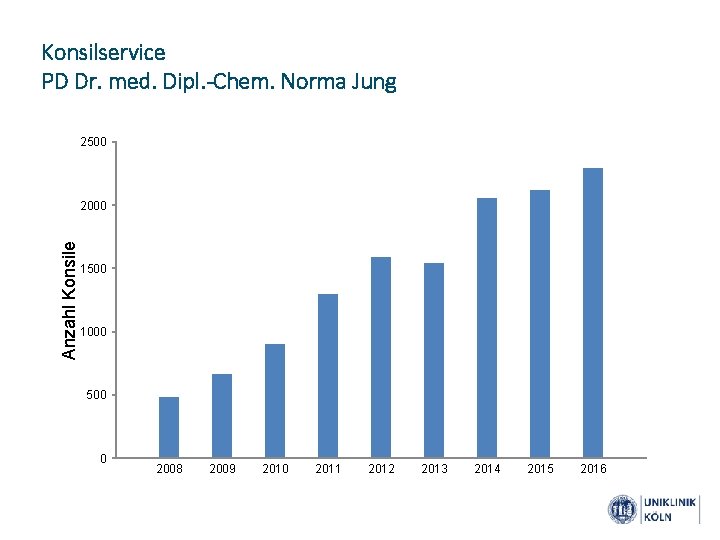 Konsilservice
PD Dr. med. Dipl.-Chem. Norma Jung

Anzahl Konsile

2500
2000
1500
1000
500
0

2008 2009 2010 2011 2012 2013 2014 2015 2016

UNIKLINIK
KÖLN